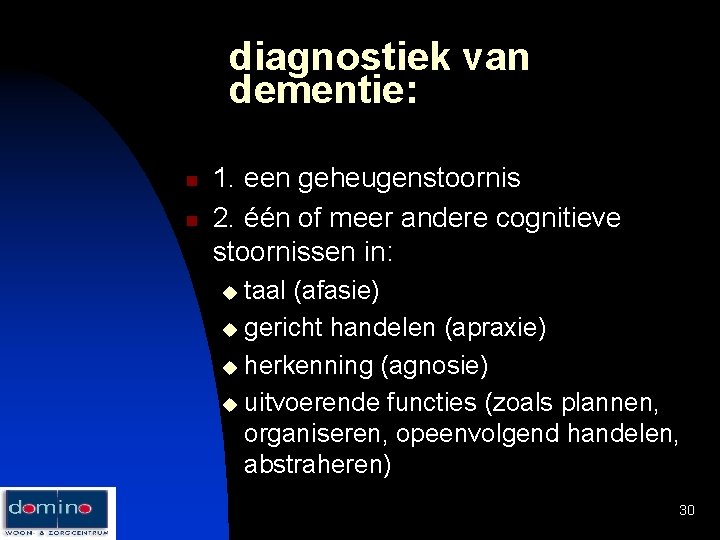 diagnostiek van dementie:

1. een geheugenstoornis

2. één of meer andere cognitieve stoornissen in:

taal (afasie)

gericht handelen (apraxie)

herkenning (agnosie)

uitvoerende functies (zoals plannen, organiseren, opeenvolgend handelen, abstraheren)

domino
WOON- & ZORGCENTRUM

30